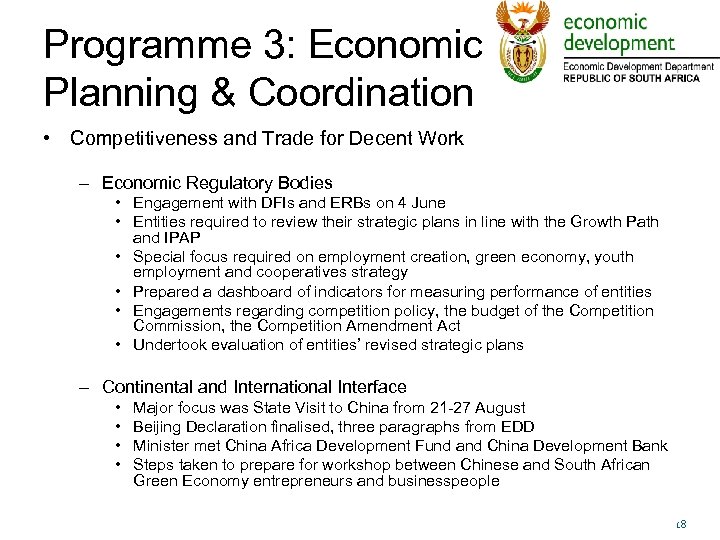 Programme 3: Economic Planning & Coordination

economic development

Economic Development Department
REPUBLIC OF SOUTH AFRICA

• Competitiveness and Trade for Decent Work

– Economic Regulatory Bodies
• Engagement with DFIs and ERBs on 4 June
• Entities required to review their strategic plans in line with the Growth Path and IPAP
• Special focus required on employment creation, green economy, youth employment and cooperatives strategy
• Prepared a dashboard of indicators for measuring performance of entities
• Engagements regarding competition policy, the budget of the Competition Commission, the Competition Amendment Act
• Undertook evaluation of entities' revised strategic plans

– Continental and International Interface
• Major focus was State Visit to China from 21-27 August
• Beijing Declaration finalised, three paragraphs from EDD
• Minister met China Africa Development Fund and China Development Bank
• Steps taken to prepare for workshop between Chinese and South African Green Economy entrepreneurs and businesspeople

18